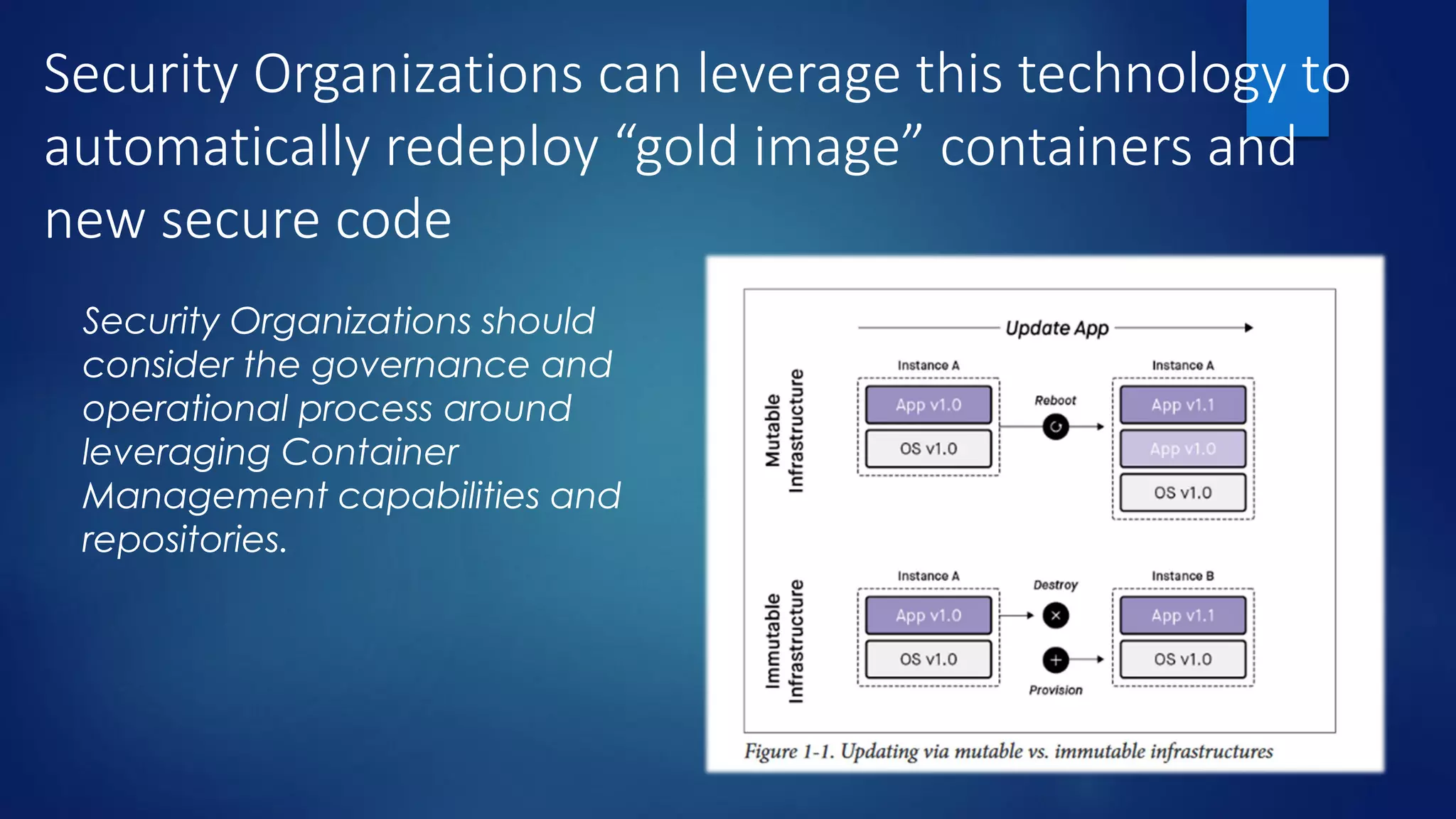 Security Organizations can leverage this technology to automatically redeploy “gold image” containers and new secure code

Security Organizations should consider the governance and operational process around leveraging Container Management capabilities and repositories.

Update App

Mutable Infrastructure

Instance A

App v1.0

OS v1.0

Reboot

Instance A

App v1.1

App v1.0

OS v1.0

Immutable Infrastructure

Instance A

App v1.0

OS v1.0

Destroy

Provision

Instance B

App v1.1

OS v1.0

Figure 1-1. Updating via mutable vs. immutable infrastructures